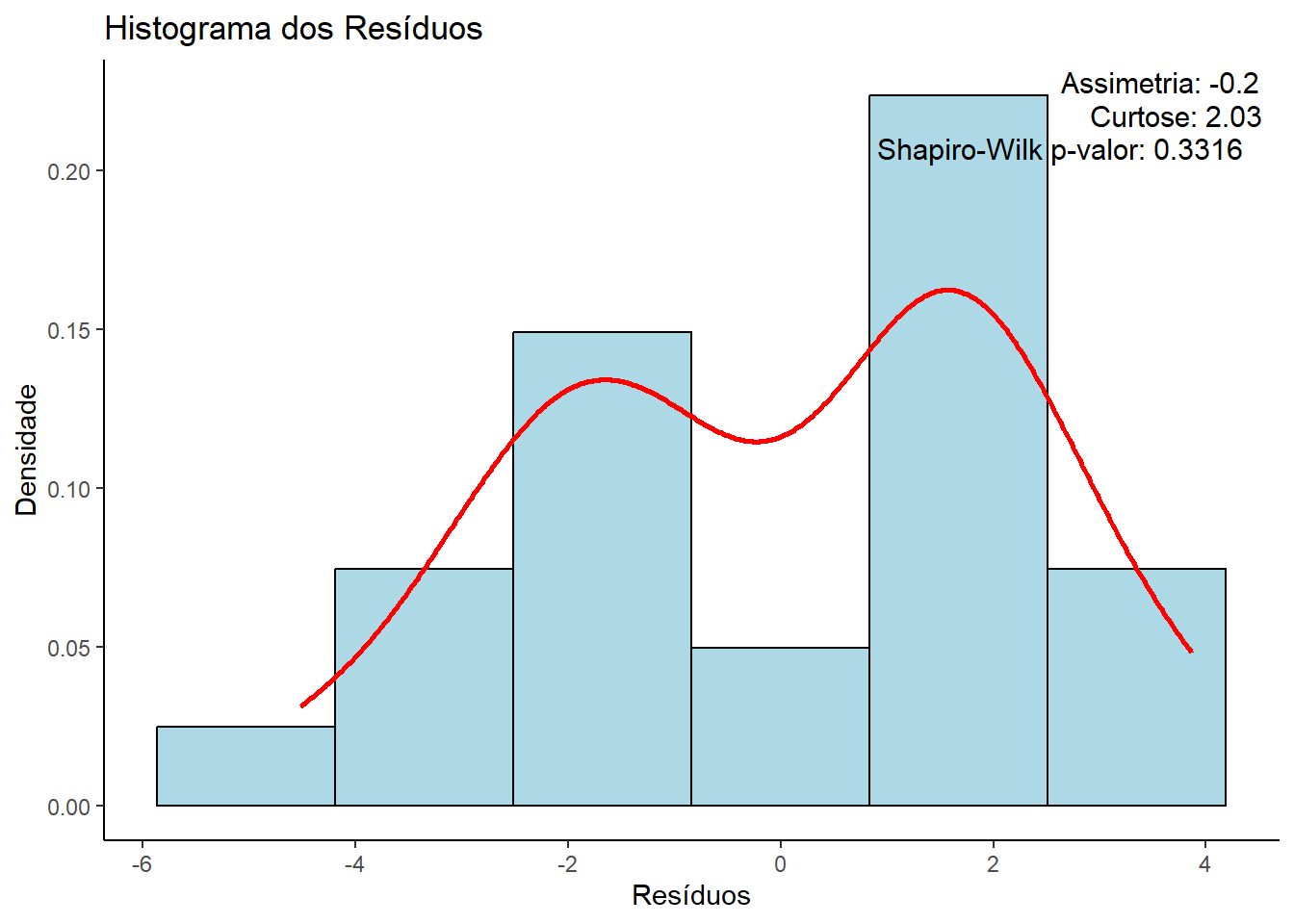 Histograma dos Resíduos

Assimetria: -0.2
Curtose: 2.03
Shapiro-Wilk p-valor: 0.3316

Densidade

0.20
0.15
0.10
0.05
0.00

-6
-4
-2
0
2
4

Resíduos